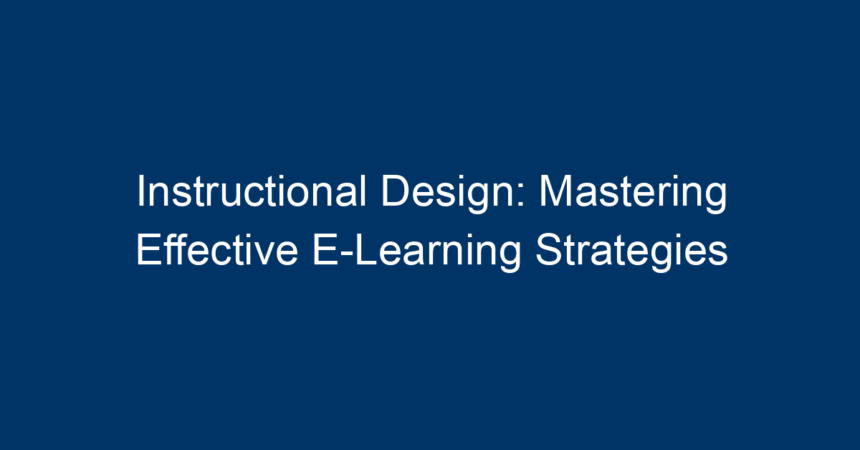 Instructional Design: Mastering Effective E-Learning Strategies